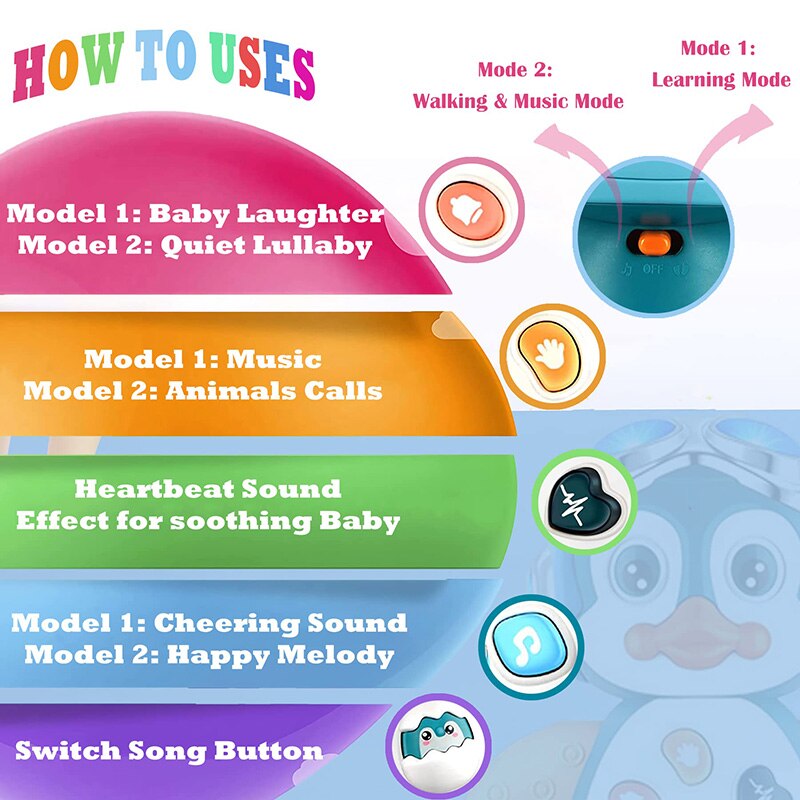 HOW TO USES

Mode 2:
Walking & Music Mode

Mode 1:
Learning Mode

OFF

Model 1: Baby Laughter
Model 2: Quiet Lullaby

Model 1: Music
Model 2: Animals Calls

Heartbeat Sound
Effect for soothing Baby

Model 1: Cheering Sound
Model 2: Happy Melody

Switch Song Button